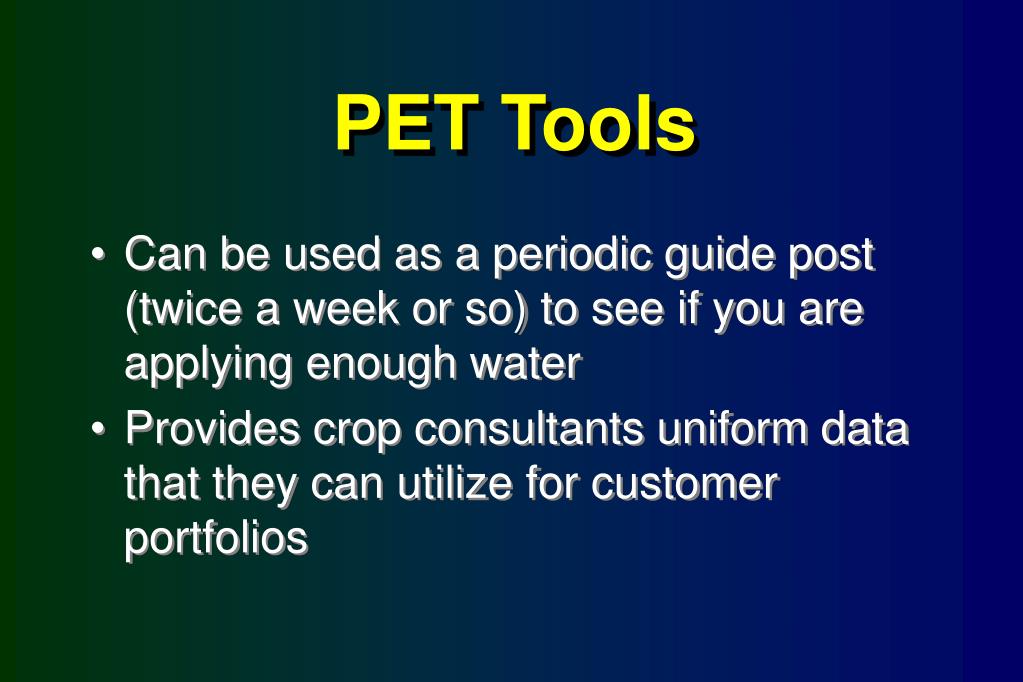 PET Tools

• Can be used as a periodic guide post (twice a week or so) to see if you are applying enough water

• Provides crop consultants uniform data that they can utilize for customer portfolios